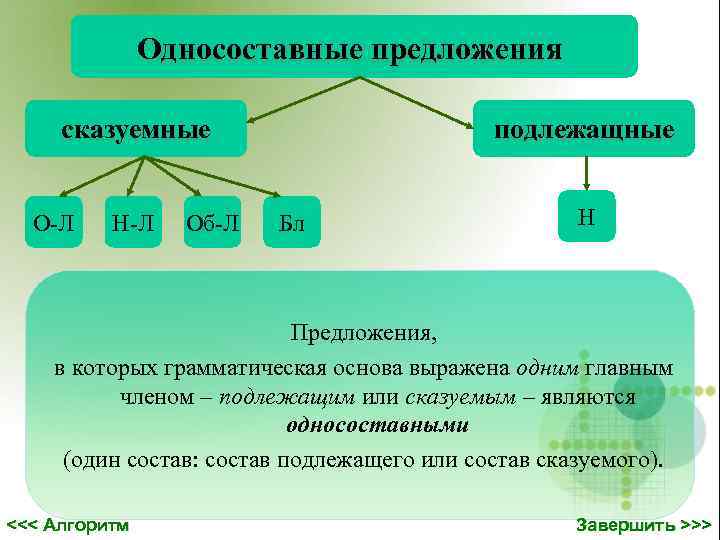 Односоставные предложения

сказуемные

подлежащные

О-Л

Н-Л

Об-Л

Бл

Н

Предложения,
в которых грамматическая основа выражена одним главным членом – подлежащим или сказуемым – являются односоставными
(один состав: состав подлежащего или состав сказуемого).

<<< Алгоритм

Завершить >>>